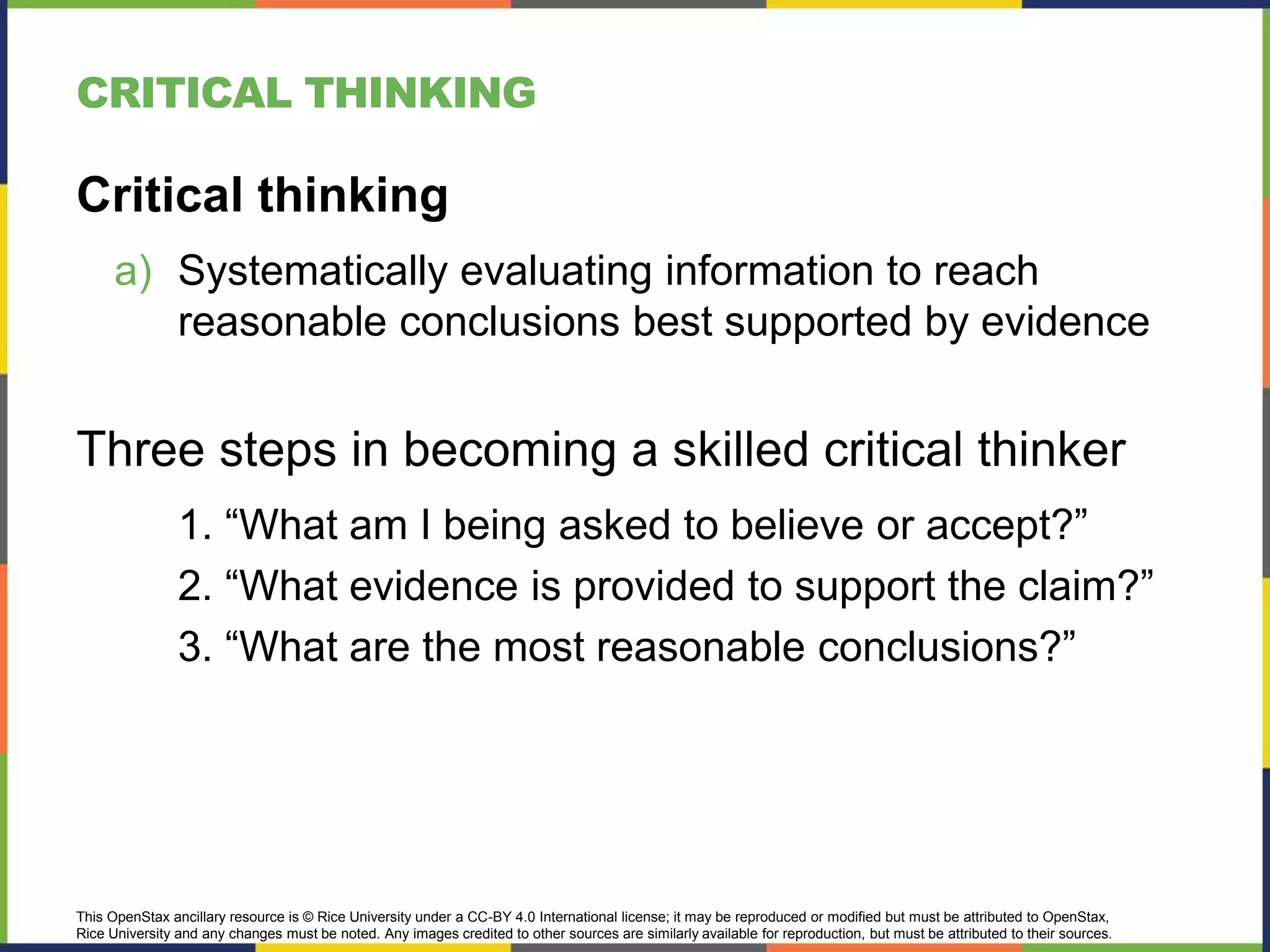 CRITICAL THINKING

Critical thinking

a) Systematically evaluating information to reach reasonable conclusions best supported by evidence

Three steps in becoming a skilled critical thinker

1. “What am I being asked to believe or accept?”
2. “What evidence is provided to support the claim?”
3. “What are the most reasonable conclusions?”

This OpenStax ancillary resource is © Rice University under a CC-BY 4.0 International license; it may be reproduced or modified but must be attributed to OpenStax, Rice University and any changes must be noted. Any images credited to other sources are similarly available for reproduction, but must be attributed to their sources.